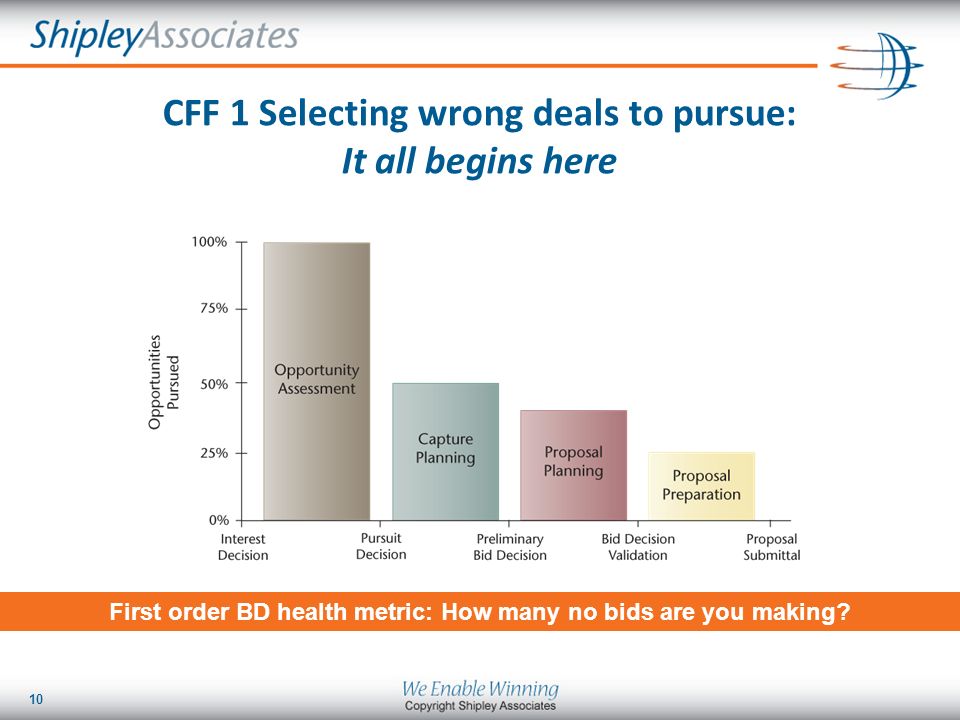 ShipleyAssociates

CFF 1 Selecting wrong deals to pursue:
It all begins here

Opportunities Pursued

100%
75%
50%
25%
0%

Opportunity Assessment

Capture Planning

Proposal Planning

Proposal Preparation

Interest Decision
Pursuit Decision
Preliminary Bid Decision
Bid Decision Validation
Proposal Submittal

First order BD health metric: How many no bids are you making?

10

We Enable Winning
Copyright Shipley Associates